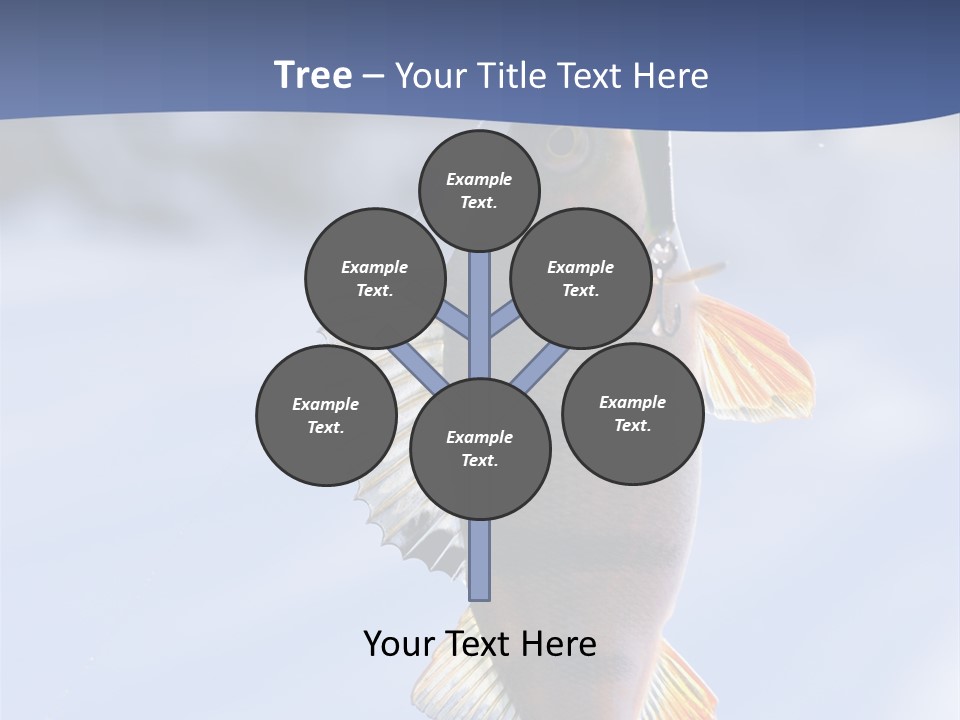 Tree – Your Title Text Here

Example Text.

Example Text.

Example Text.

Example Text.

Example Text.

Example Text.

Your Text Here